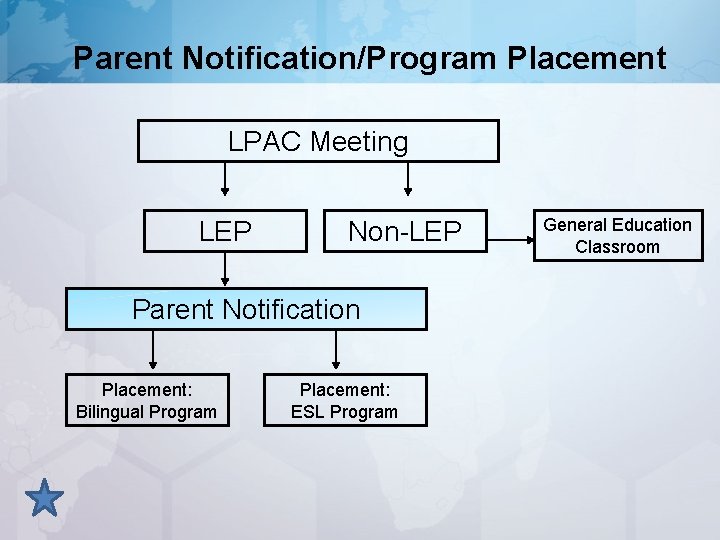 Parent Notification/Program Placement

LPAC Meeting

LEP

Non-LEP

General Education Classroom

Parent Notification

Placement: Bilingual Program

Placement: ESL Program